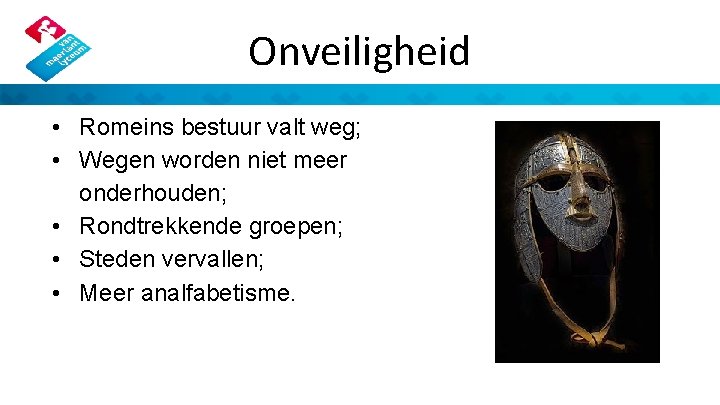 van maerlant lyceum

Onveiligheid

• Romeins bestuur valt weg;
• Wegen worden niet meer onderhouden;
• Rondtrekkende groepen;
• Steden vervallen;
• Meer analfabetisme.